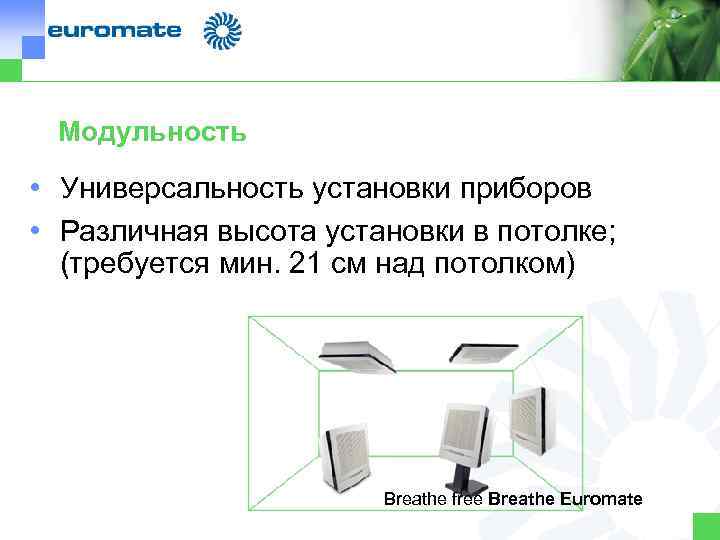 euromate

Модульность

• Универсальность установки приборов
• Различная высота установки в потолке; (требуется мин. 21 см над потолком)

Breathe free Breathe Euromate